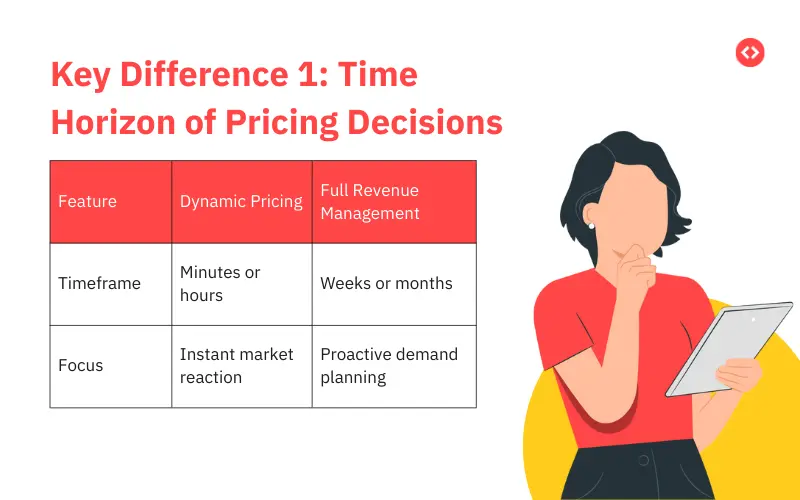 Key Difference 1: Time Horizon of Pricing Decisions

| Feature | Dynamic Pricing | Full Revenue Management |
|---|---|---|
| Timeframe | Minutes or hours | Weeks or months |
| Focus | Instant market reaction | Proactive demand planning |